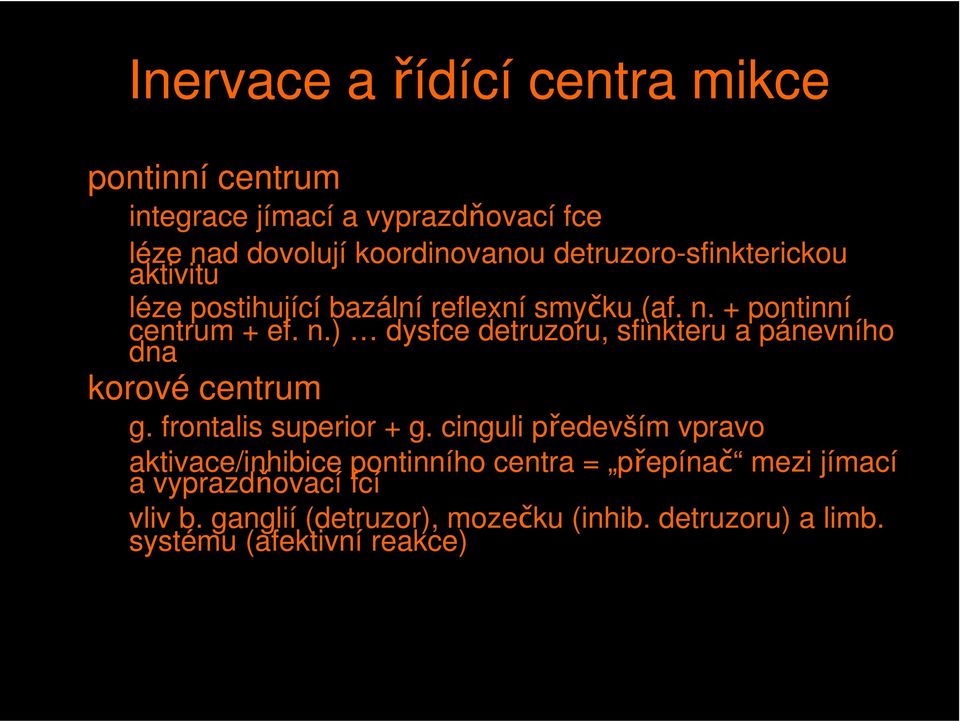 Inervace a řídící centra mikce

pontinní centrum

integrace jímací a vyprazdňovací fce

léze nad dovolují koordinovanou detruzoro-sfinkterickou aktivitu

léze postihující bazální reflexní smyčku (af. n. + pontinní centrum + ef. n.) … dysfce detruzoru, sfinkteru a pánevního dna

korové centrum

g. frontalis superior + g. cinguli především vpravo

aktivace/inhibice pontinního centra = „přepínač“ mezi jímací a vyprazdňovací fcí

vliv b. ganglií (detruzor), mozečku (inhib. detruzoru) a limb. systému (afektivní reakce)